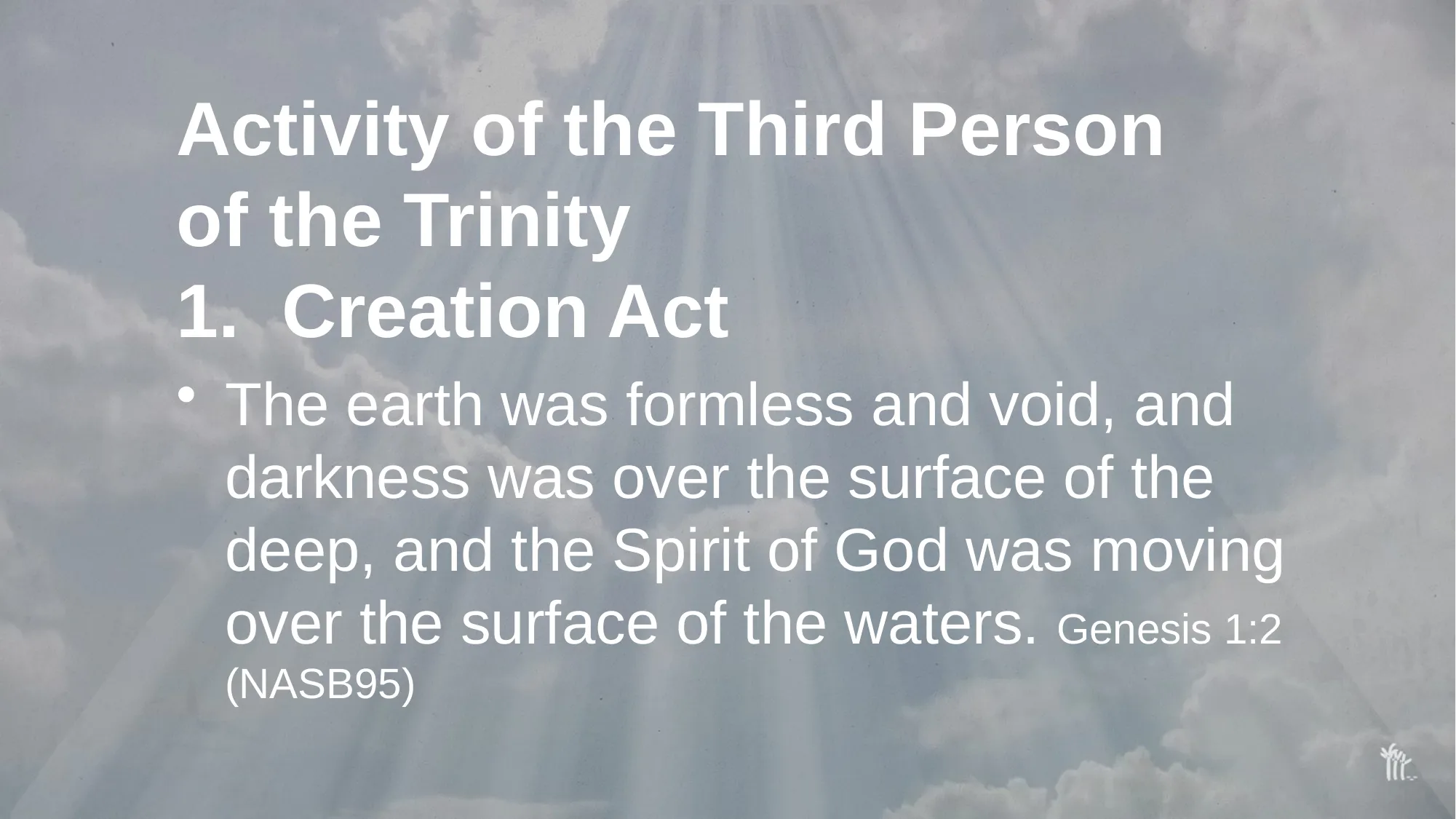 Activity of the Third Person of the Trinity
1. Creation Act

• The earth was formless and void, and darkness was over the surface of the deep, and the Spirit of God was moving over the surface of the waters. Genesis 1:2 (NASB95)